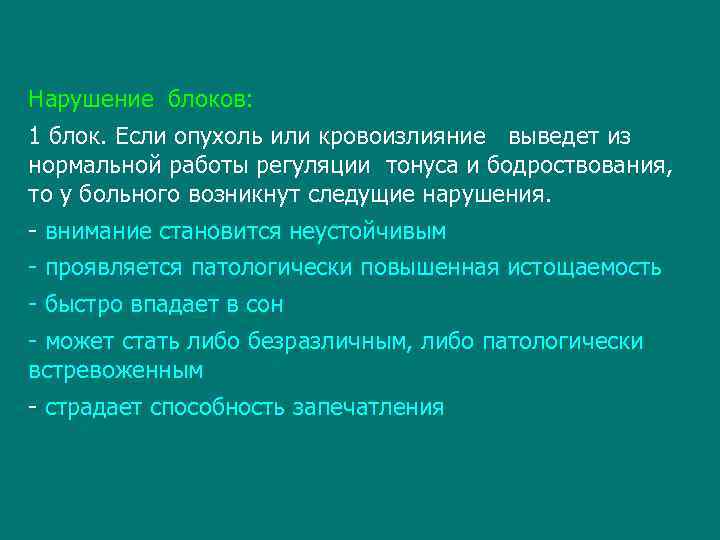 Нарушение блоков:

1 блок. Если опухоль или кровоизлияние выведет из нормальной работы регуляции тонуса и бодроствования, то у больного возникнут следущие нарушения.

- внимание становится неустойчивым

- проявляется патологически повышенная истощаемость

- быстро впадает в сон

- может стать либо безразличным, либо патологически встревоженным

- страдает способность запечатления